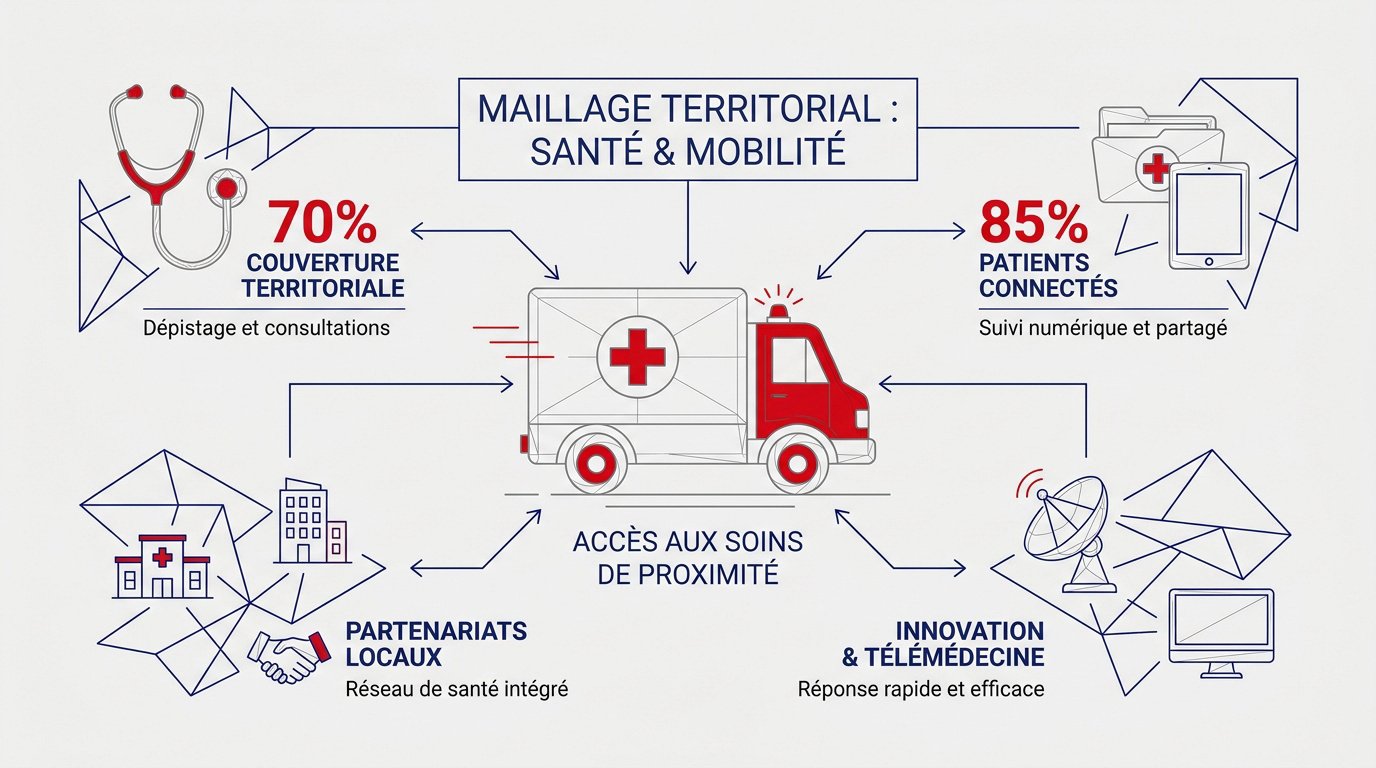 MAILLAGE TERRITORIAL : SANTÉ & MOBILITÉ

70%
COUVERTURE TERRITORIALE
Dépistage et consultations

85%
PATIENTS CONNECTÉS
Suivi numérique et partagé

ACCÈS AUX SOINS DE PROXIMITÉ

PARTENARIATS LOCAUX
Réseau de santé intégré

INNOVATION & TÉLÉMÉDECINE
Réponse rapide et efficace